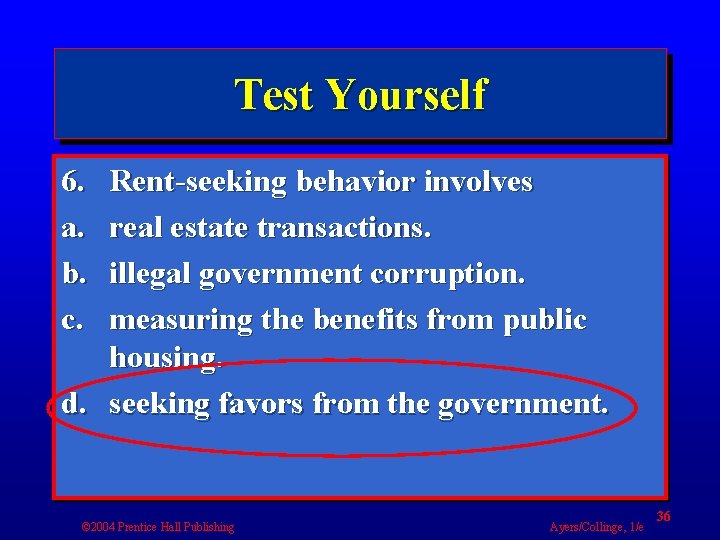 Test Yourself

6. Rent-seeking behavior involves

a. real estate transactions.

b. illegal government corruption.

c. measuring the benefits from public housing.

d. seeking favors from the government.

©2004 Prentice Hall Publishing

Ayers/Collinge, 1/e

36